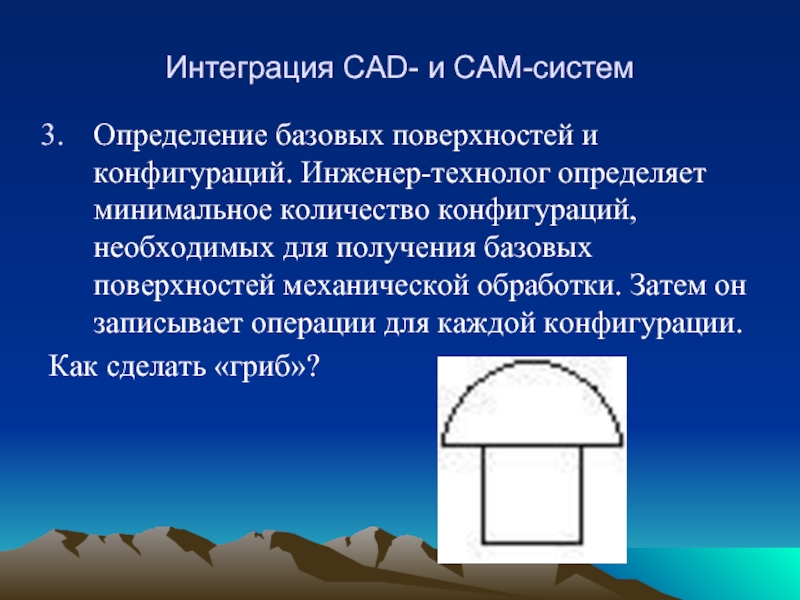 Интеграция CAD- и CAM-систем

3. Определение базовых поверхностей и конфигураций. Инженер-технолог определяет минимальное количество конфигураций, необходимых для получения базовых поверхностей механической обработки. Затем он записывает операции для каждой конфигурации.

Как сделать «гриб»?